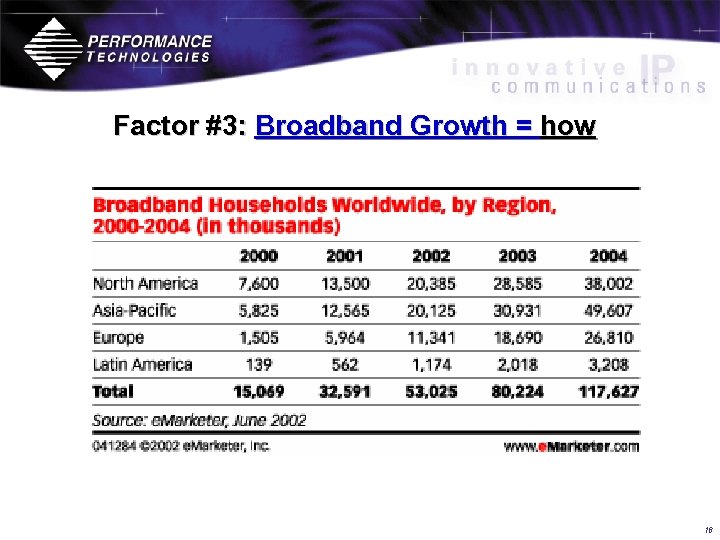 PERFORMANCE TECHNOLOGIES

innovative IP communications

Factor #3: Broadband Growth = how

Broadband Households Worldwide, by Region, 2000-2004 (in thousands)

| | 2000 | 2001 | 2002 | 2003 | 2004 |
|---|---|---|---|---|---|
| North America | 7,600 | 13,500 | 20,385 | 28,585 | 38,002 |
| Asia-Pacific | 5,825 | 12,565 | 20,125 | 30,931 | 49,607 |
| Europe | 1,505 | 5,964 | 11,341 | 18,690 | 26,810 |
| Latin America | 139 | 562 | 1,174 | 2,018 | 3,208 |
| Total | 15,069 | 32,591 | 53,025 | 80,224 | 117,627 |

Source: eMarketer, June 2002

041284 ©2002 eMarketer, Inc.

www.eMarketer.com

18